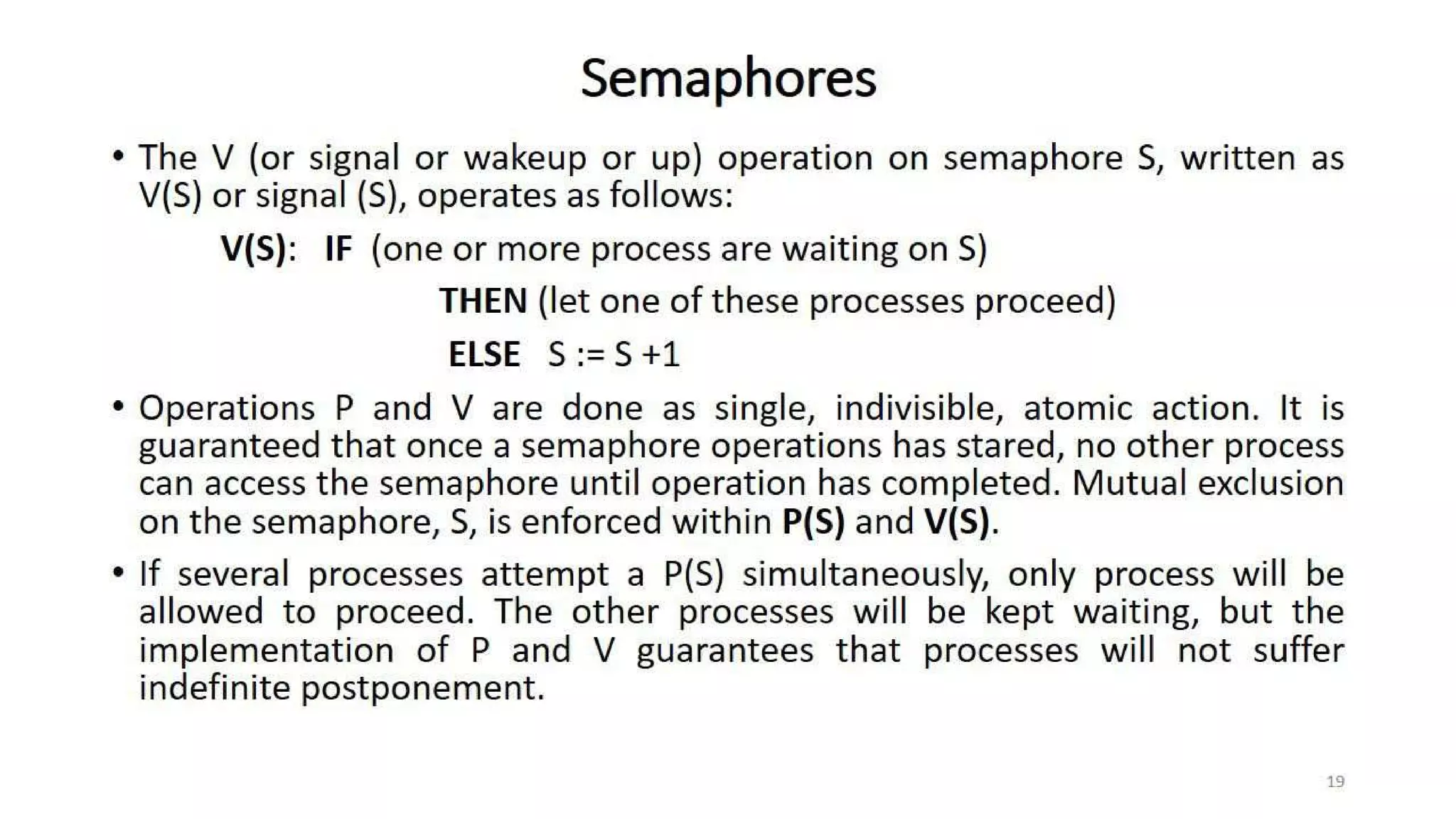 Semaphores

• The V (or signal or wakeup or up) operation on semaphore S, written as V(S) or signal (S), operates as follows:

V(S): IF (one or more process are waiting on S)

THEN (let one of these processes proceed)

ELSE S := S +1

• Operations P and V are done as single, indivisible, atomic action. It is guaranteed that once a semaphore operations has stared, no other process can access the semaphore until operation has completed. Mutual exclusion on the semaphore, S, is enforced within P(S) and V(S).

• If several processes attempt a P(S) simultaneously, only process will be allowed to proceed. The other processes will be kept waiting, but the implementation of P and V guarantees that processes will not suffer indefinite postponement.

19